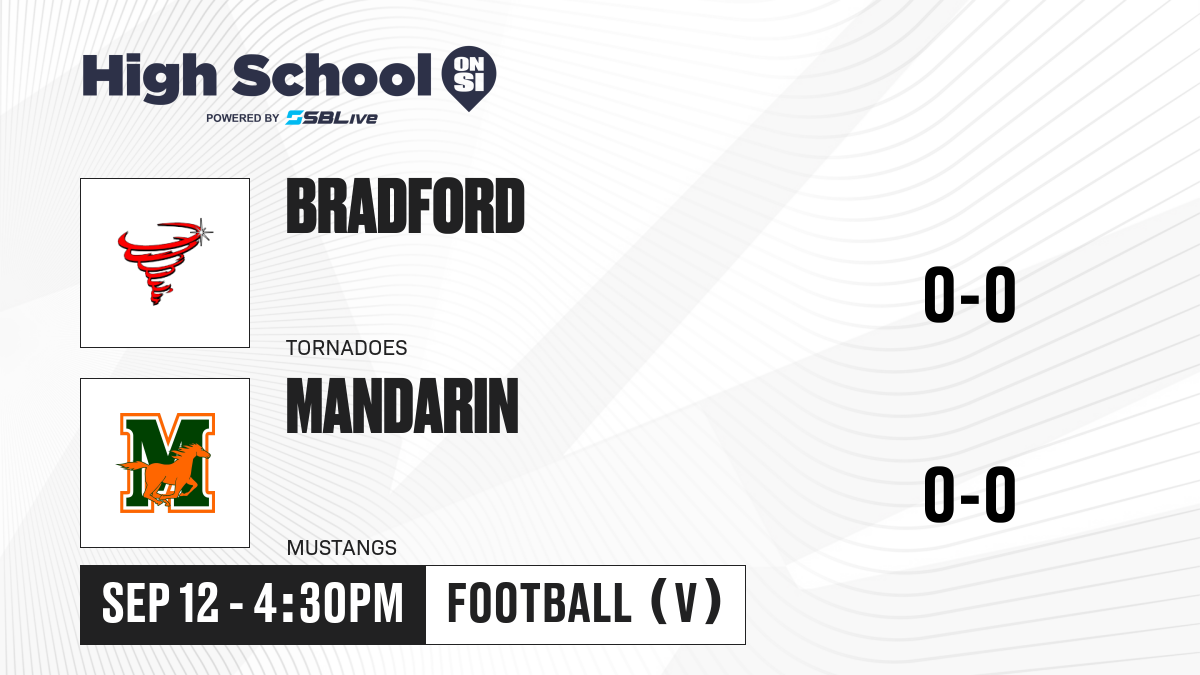 High School ON SI
POWERED BY SBLive

BRADFORD
TORNADOES
0-0

M
MANDARIN
MUSTANGS
0-0

SEP 12 - 4:30PM
FOOTBALL (V)